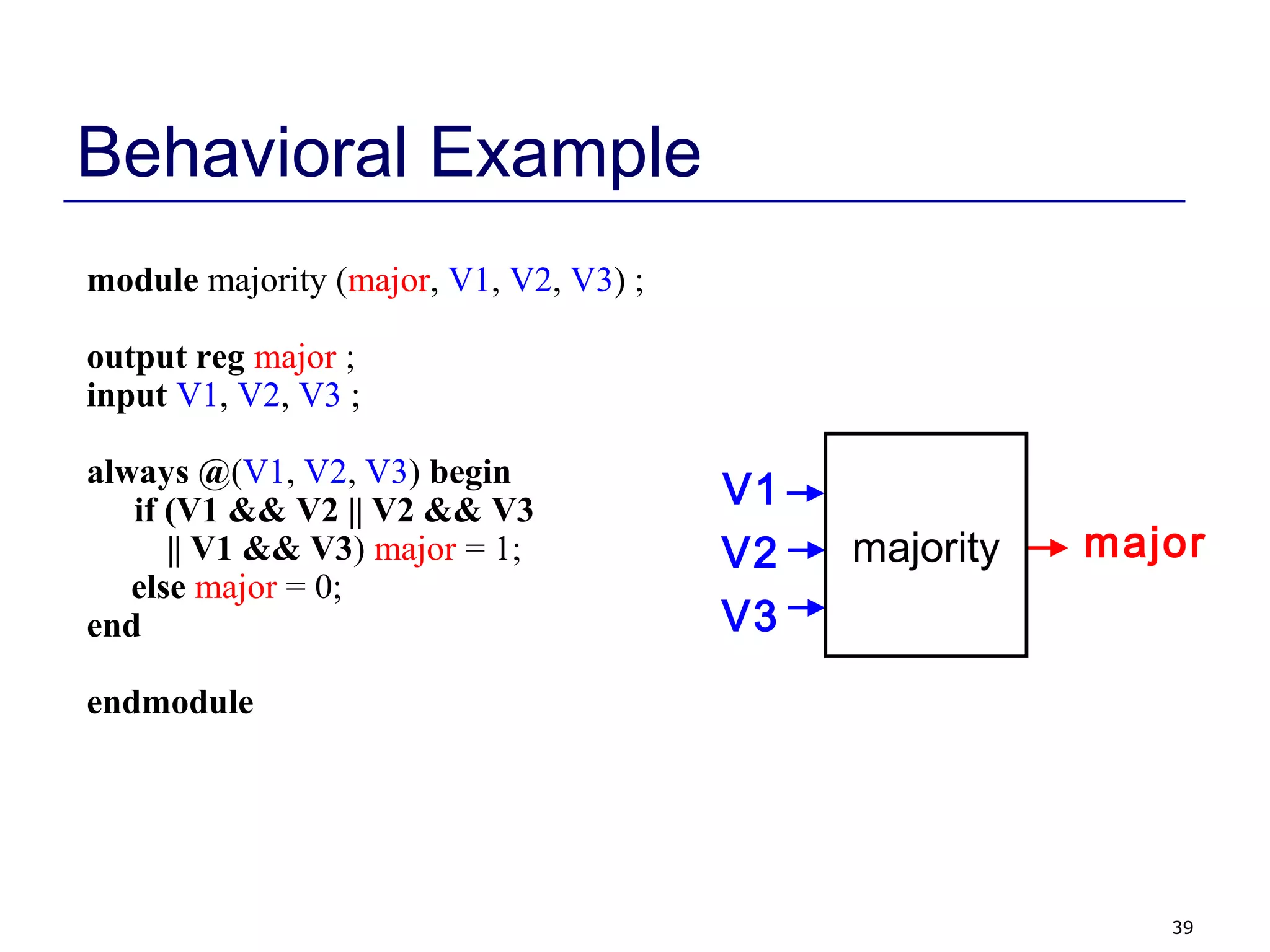 Behavioral Example

module majority (major, V1, V2, V3) ;

output reg major ;
input V1, V2, V3 ;

always @(V1, V2, V3) begin
if (V1 && V2 || V2 && V3
|| V1 && V3) major = 1;
else major = 0;
end

endmodule

V1
V2
V3
majority
major

39